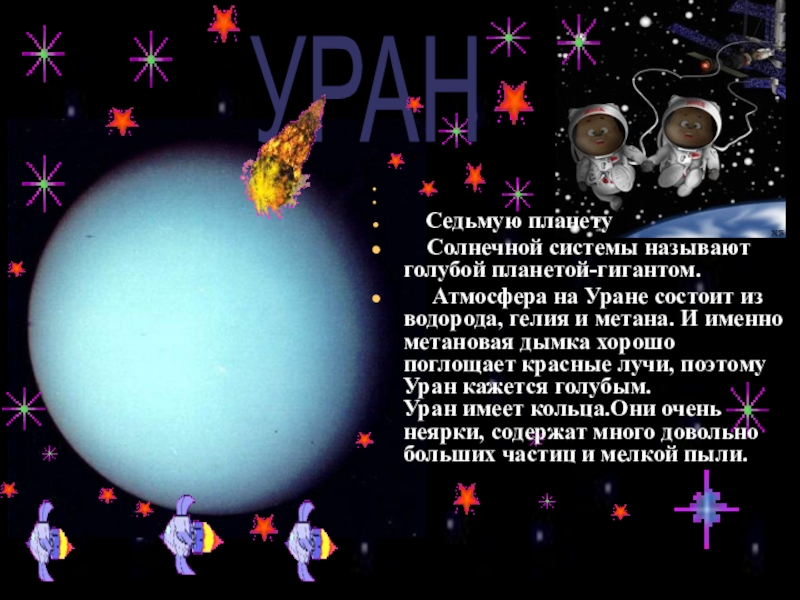 УРАН

Седьмую планету

Солнечной системы называют голубой планетой-гигантом.

Атмосфера на Уране состоит из водорода, гелия и метана. И именно метановая дымка хорошо поглощает красные лучи, поэтому Уран кажется голубым.
Уран имеет кольца.Они очень неярки, содержат много довольно больших частиц и мелкой пыли.